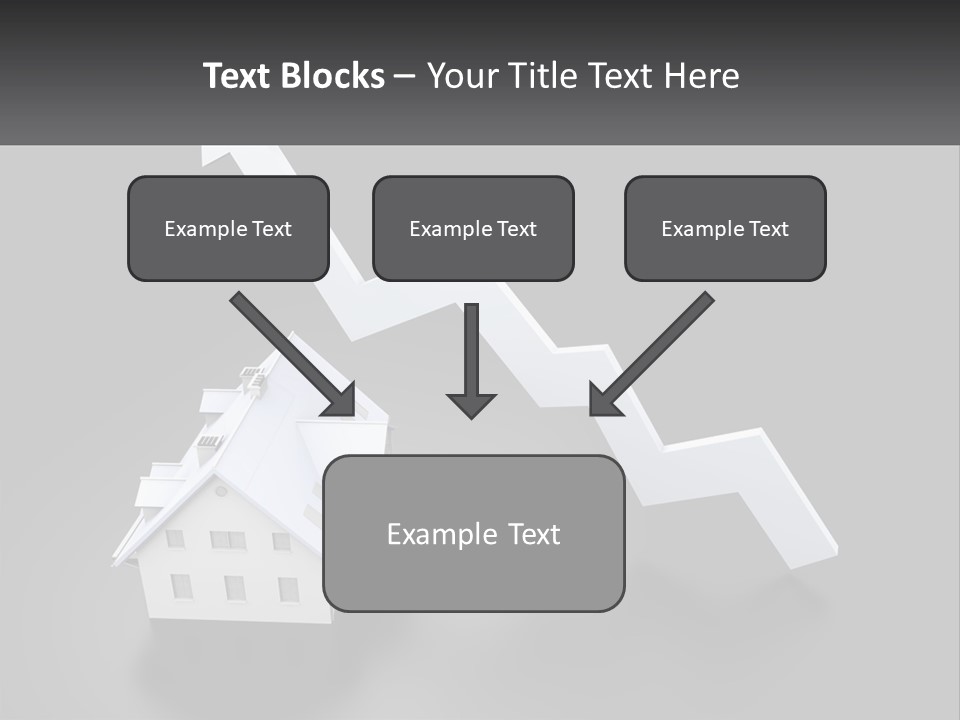 Text Blocks – Your Title Text Here

Example Text

Example Text

Example Text

Example Text